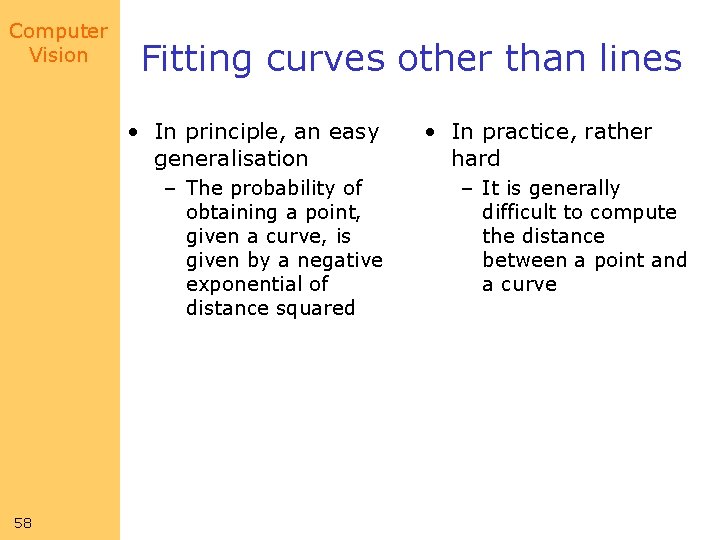 Computer Vision

Fitting curves other than lines

• In principle, an easy generalisation
– The probability of obtaining a point, given a curve, is given by a negative exponential of distance squared

• In practice, rather hard
– It is generally difficult to compute the distance between a point and a curve

58